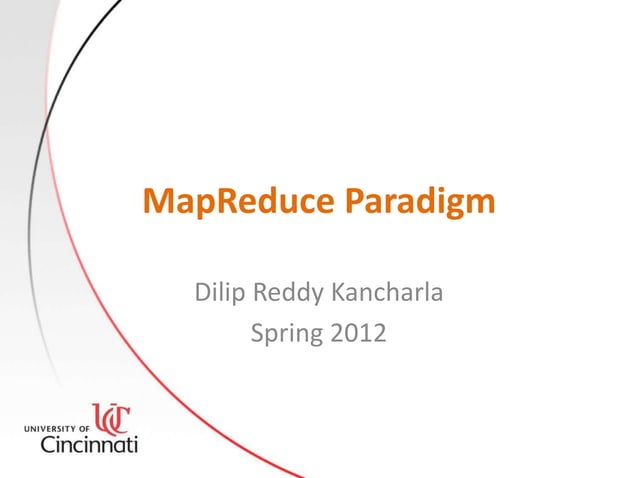 MapReduce Paradigm

Dilip Reddy Kancharla
Spring 2012

UC
UNIVERSITY OF
Cincinnati